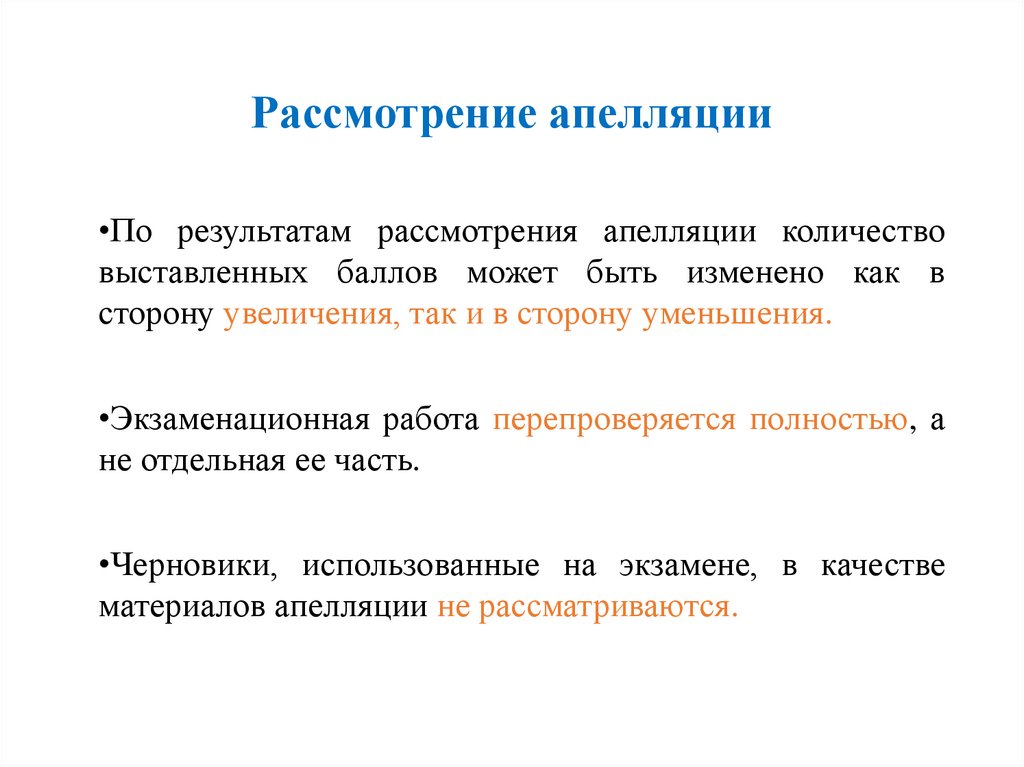 Рассмотрение апелляции

•По результатам рассмотрения апелляции количество выставленных баллов может быть изменено как в сторону увеличения, так и в сторону уменьшения.

•Экзаменационная работа перепроверяется полностью, а не отдельная ее часть.

•Черновики, использованные на экзамене, в качестве материалов апелляции не рассматриваются.